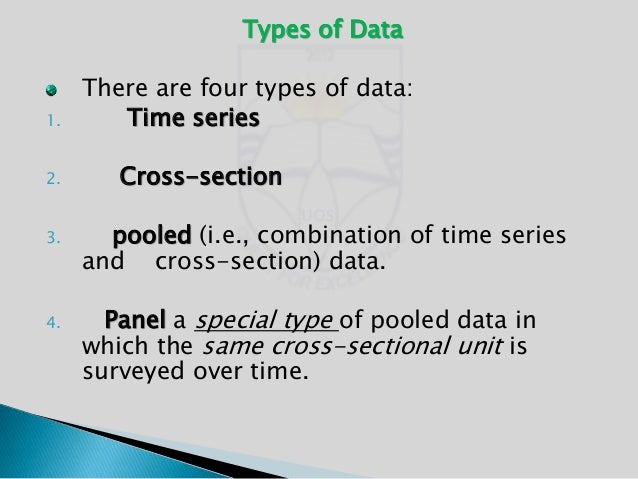 Types of Data

There are four types of data:

1. Time series

2. Cross-section

3. pooled (i.e., combination of time series and cross-section) data.

4. Panel a special type of pooled data in which the same cross-sectional unit is surveyed over time.